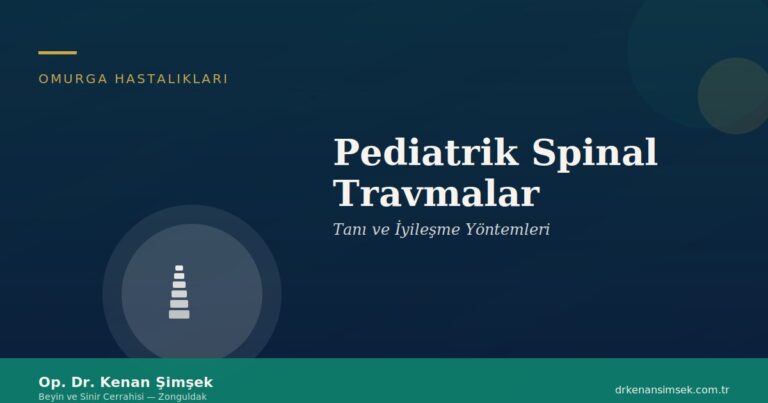 OMURGA HASTALIKLARI

Pediatrik Spinal Travmalar

Tanı ve İyileşme Yöntemleri

Op. Dr. Kenan Şimşek
Beyin ve Sinir Cerrahisi — Zonguldak

drkenansimsek.com.tr